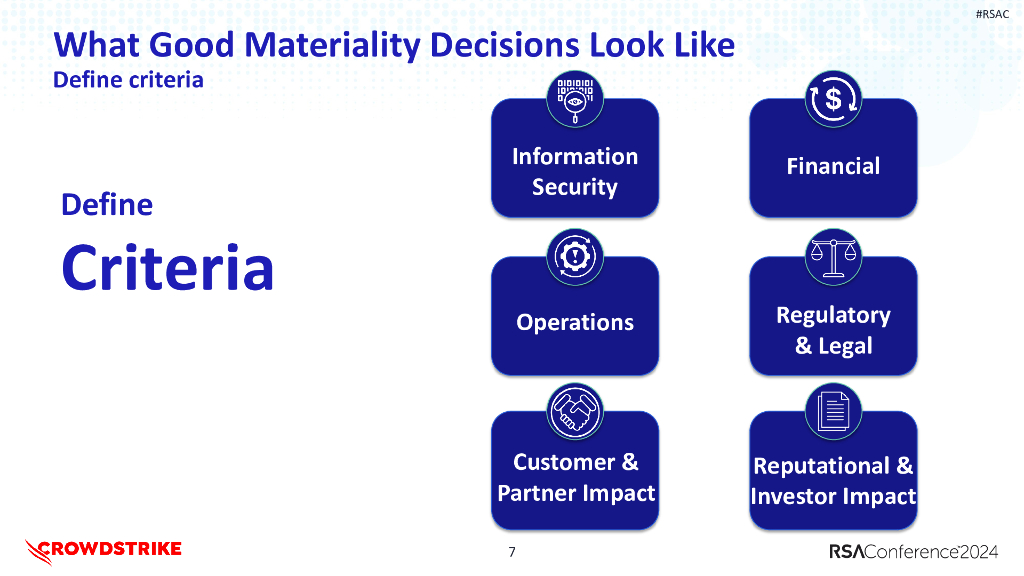 #RSAC

What Good Materiality Decisions Look Like
Define criteria

Define
Criteria

Information Security

Financial

Operations

Regulatory & Legal

Customer & Partner Impact

Reputational & Investor Impact

CROWDSTRIKE

7

RSAConference2024